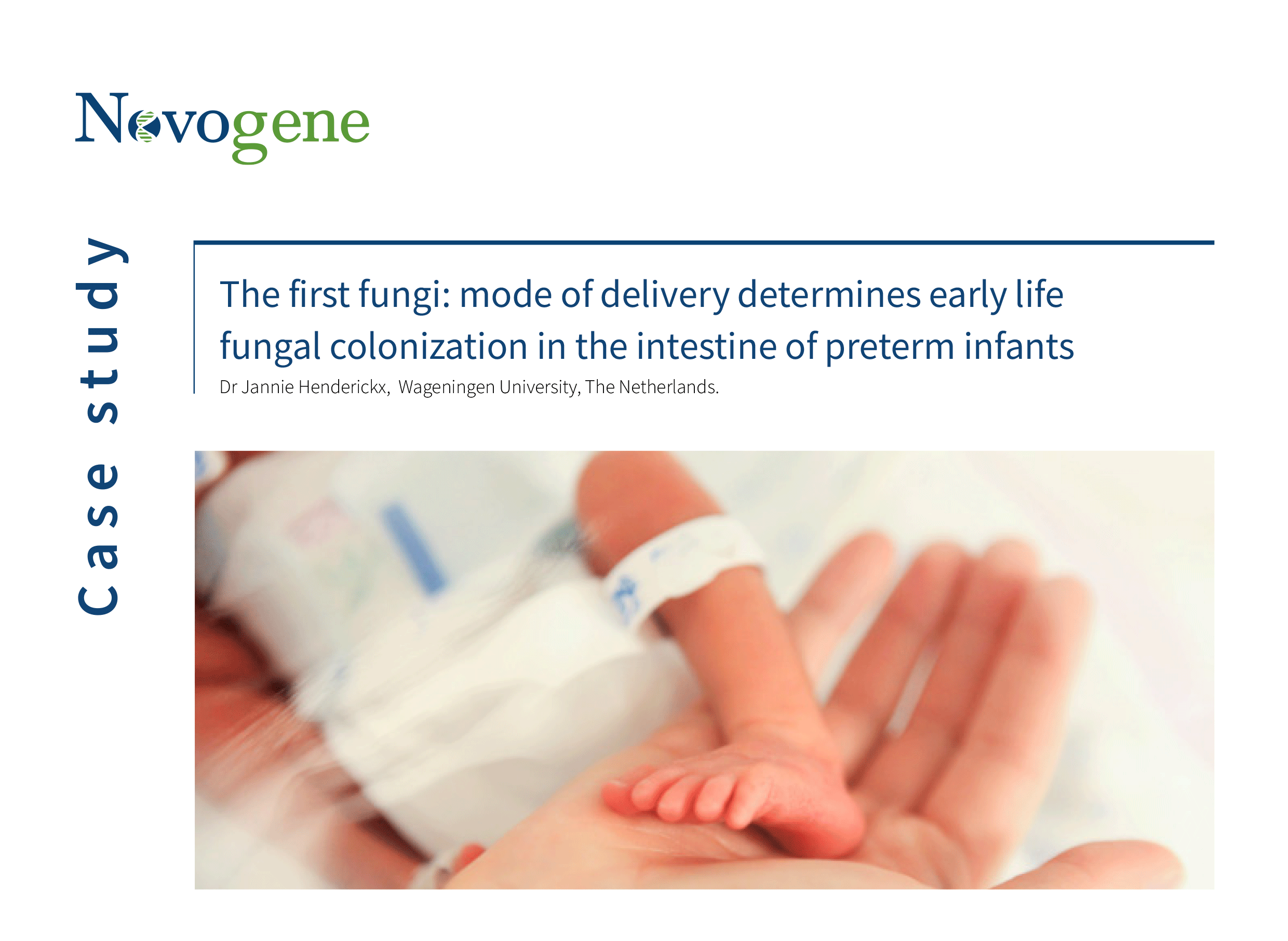 Novogene

Case study

The first fungi: mode of delivery determines early life fungal colonization in the intestine of preterm infants

Dr Jannie Henderickx, Wageningen University, The Netherlands.